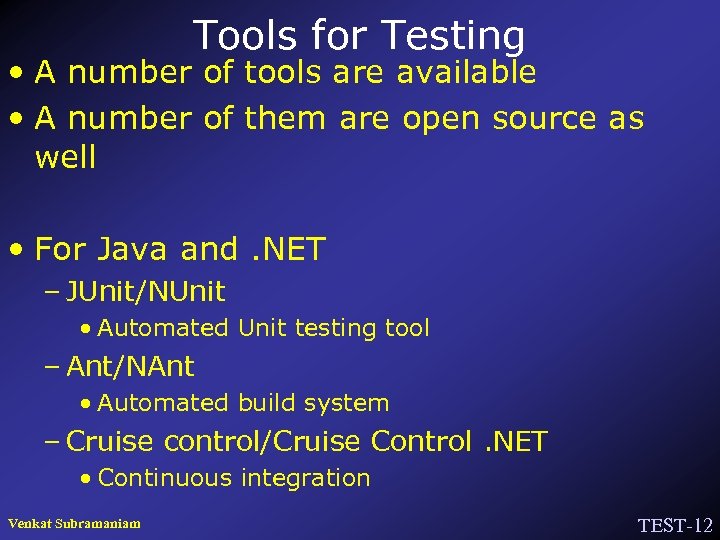 Tools for Testing

• A number of tools are available

• A number of them are open source as well

• For Java and .NET

– JUnit/NUnit

• Automated Unit testing tool

– Ant/NAnt

• Automated build system

– Cruise control/Cruise Control .NET

• Continuous integration

Venkat Subramaniam

TEST-12